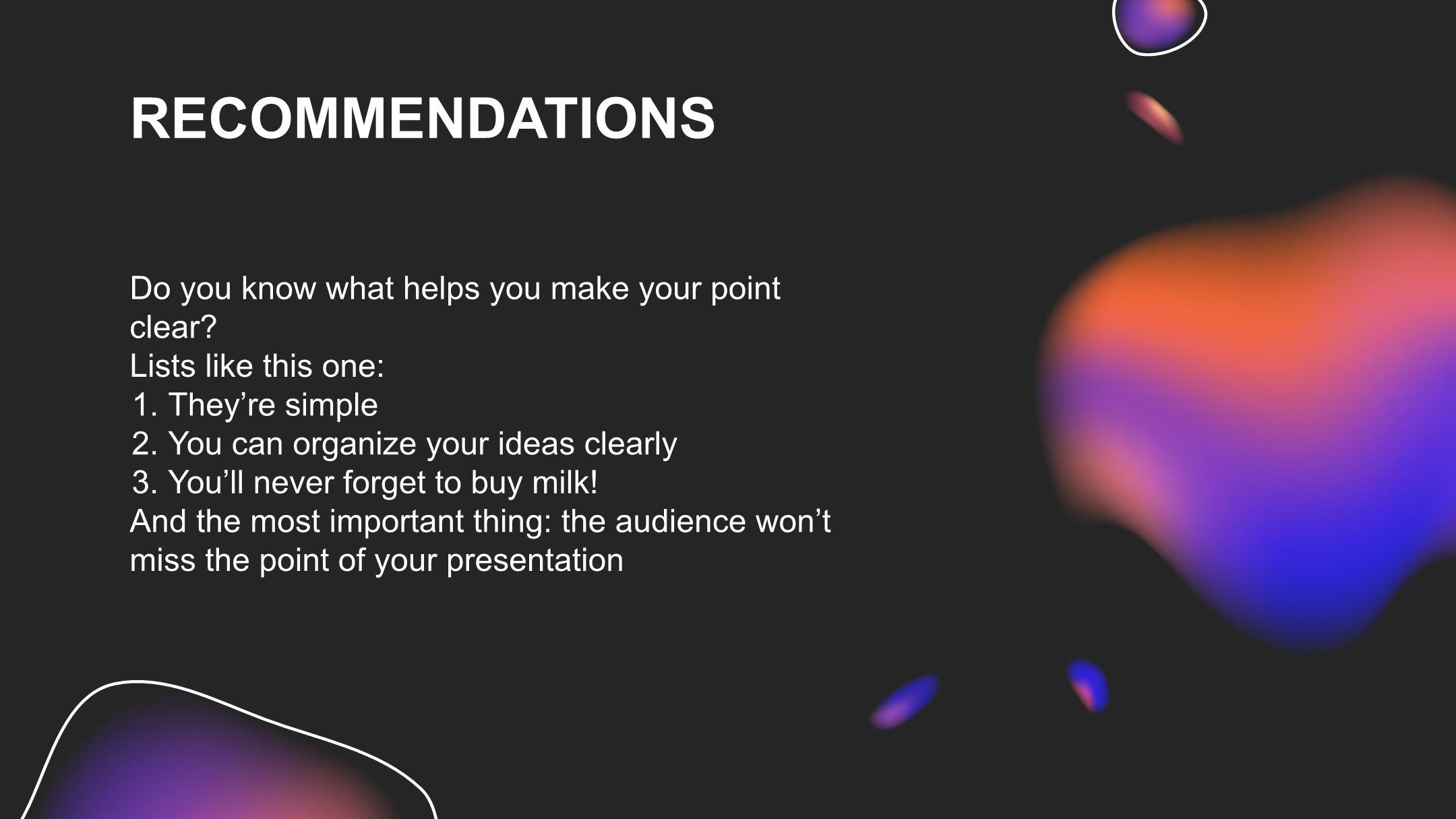 RECOMMENDATIONS

Do you know what helps you make your point clear?
Lists like this one:
1. They’re simple
2. You can organize your ideas clearly
3. You’ll never forget to buy milk!
And the most important thing: the audience won’t miss the point of your presentation